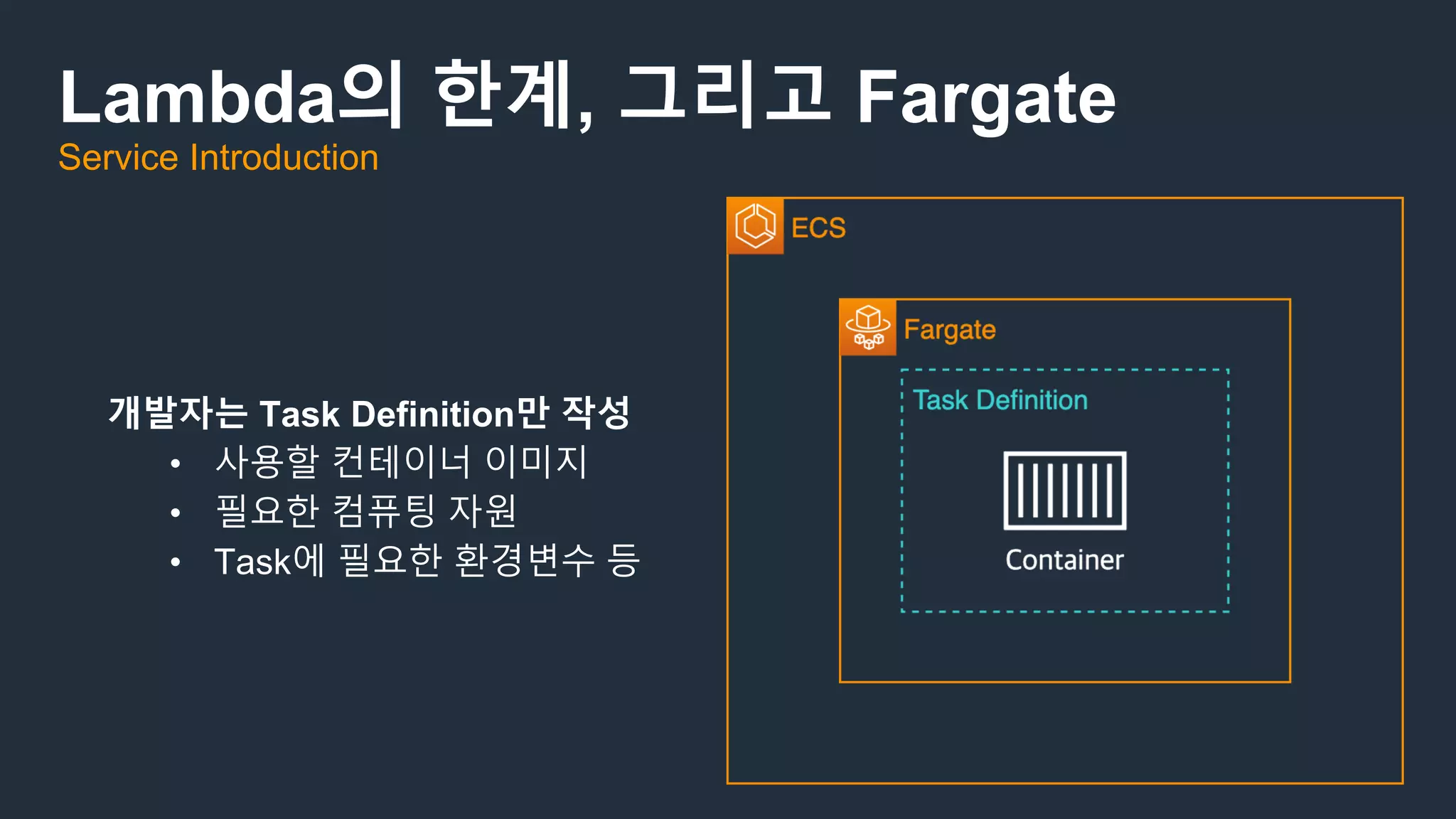 Lambda의 한계, 그리고 Fargate
Service Introduction

개발자는 Task Definition만 작성
• 사용할 컨테이너 이미지
• 필요한 컴퓨팅 자원
• Task에 필요한 환경변수 등

ECS

Fargate

Task Definition

Container